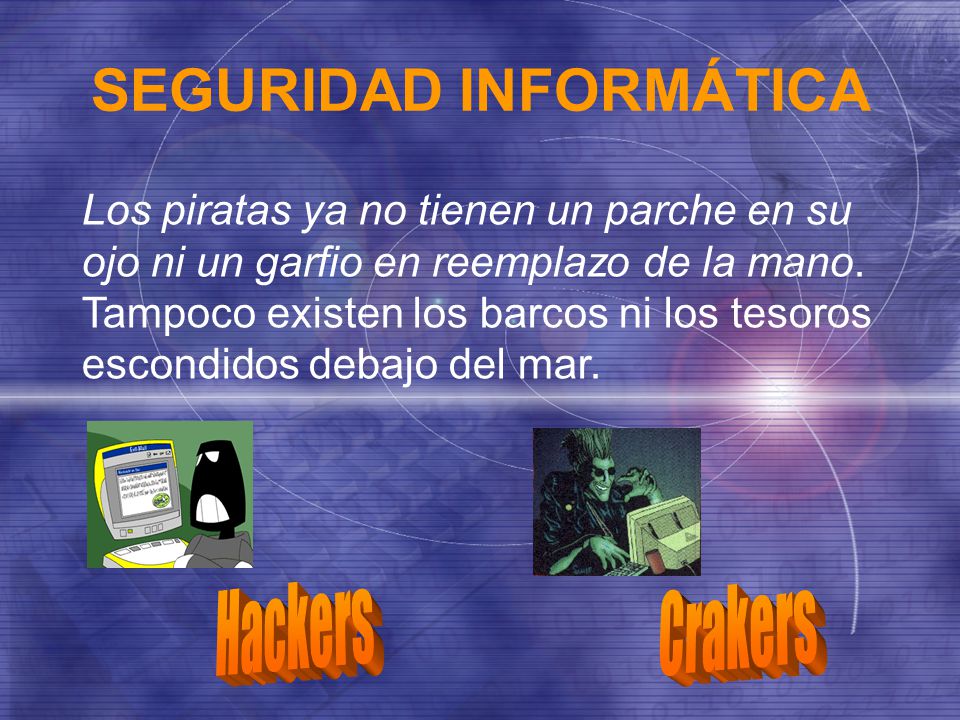 SEGURIDAD INFORMÁTICA

Los piratas ya no tienen un parche en su ojo ni un garfio en reemplazo de la mano. Tampoco existen los barcos ni los tesoros escondidos debajo del mar.

Hackers

Crakers